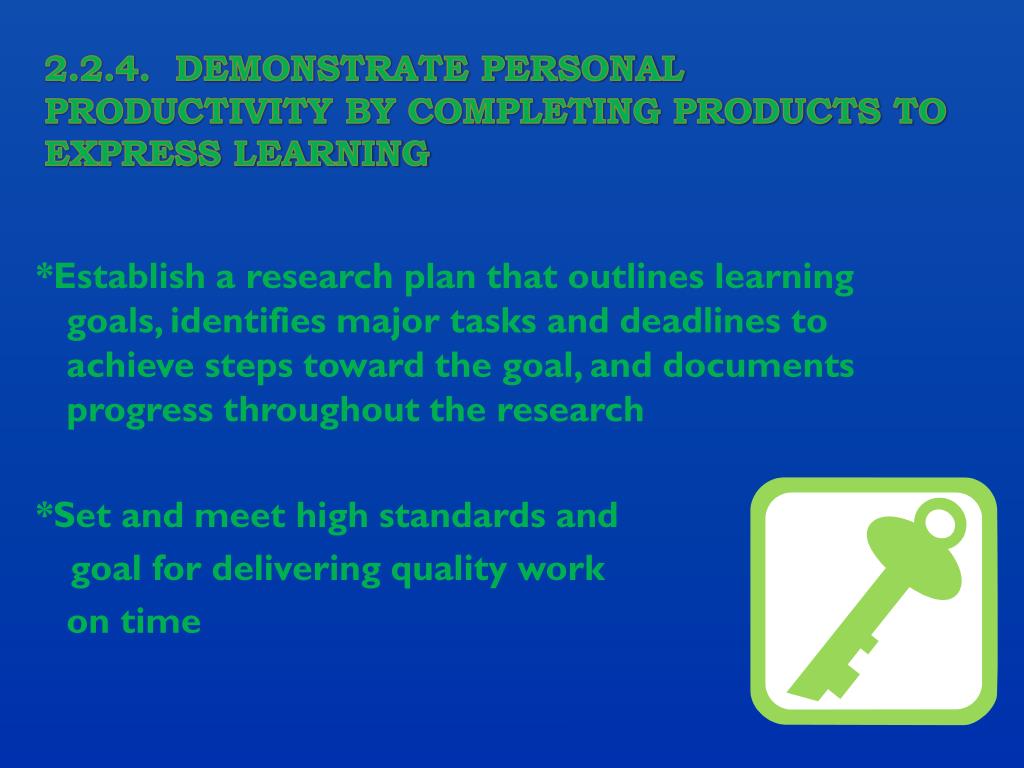 2.2.4. DEMONSTRATE PERSONAL PRODUCTIVITY BY COMPLETING PRODUCTS TO EXPRESS LEARNING

*Establish a research plan that outlines learning goals, identifies major tasks and deadlines to achieve steps toward the goal, and documents progress throughout the research

*Set and meet high standards and goal for delivering quality work on time